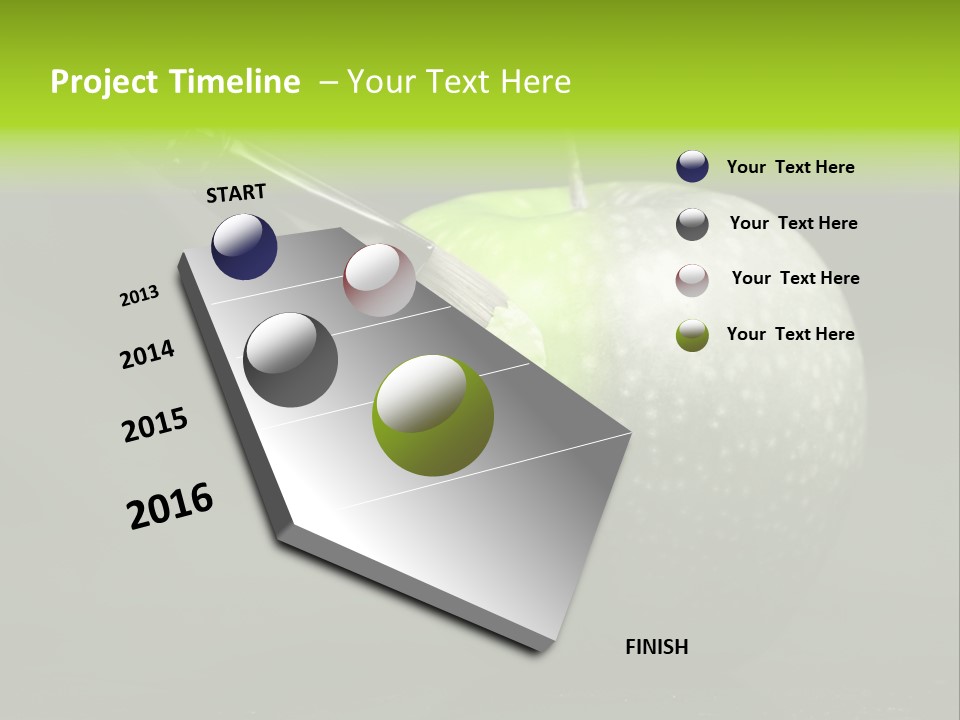 Project Timeline – Your Text Here

START

2013

2014

2015

2016

FINISH

Your Text Here

Your Text Here

Your Text Here

Your Text Here